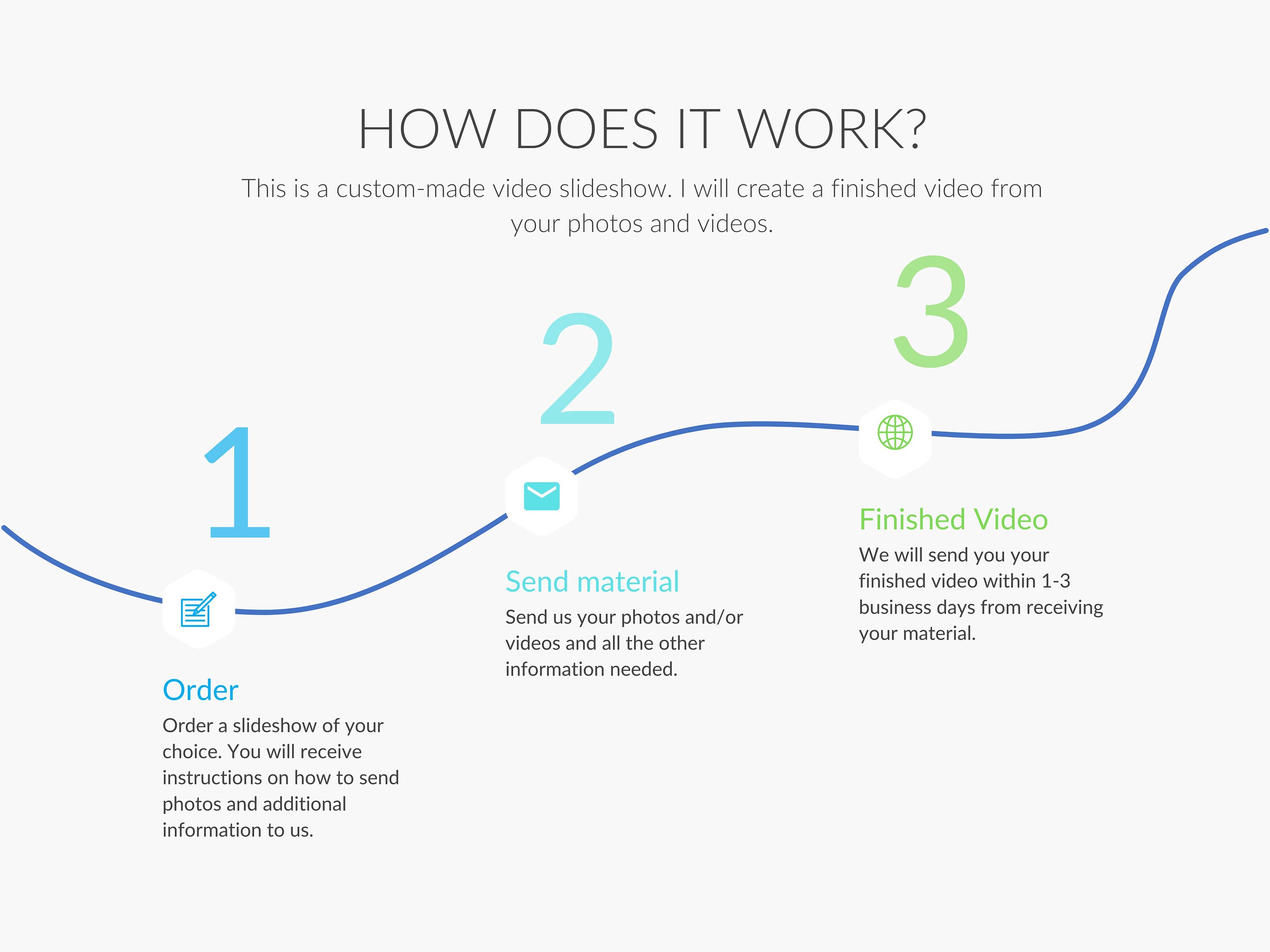 HOW DOES IT WORK?

This is a custom-made video slideshow. I will create a finished video from your photos and videos.

1

Order

Order a slideshow of your choice. You will receive instructions on how to send photos and additional information to us.

2

Send material

Send us your photos and/or videos and all the other information needed.

3

Finished Video

We will send you your finished video within 1-3 business days from receiving your material.